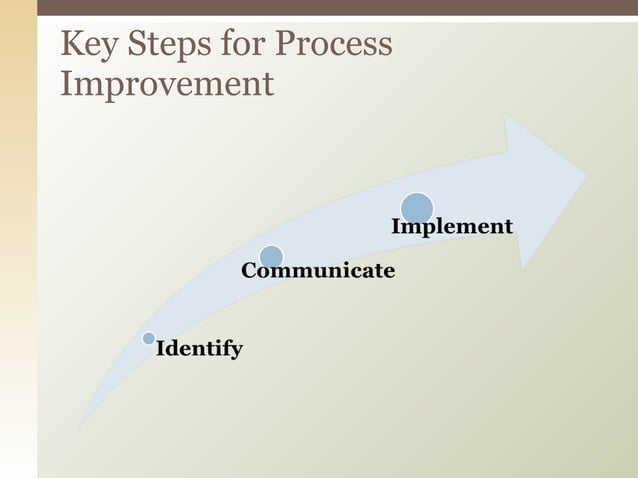 Key Steps for Process Improvement

Identify

Communicate

Implement